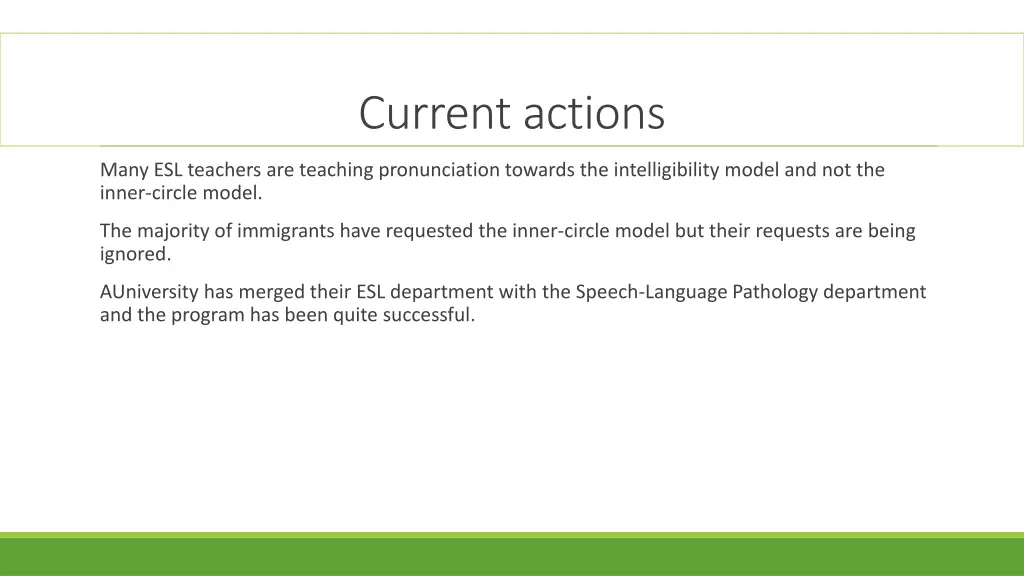 Current actions

Many ESL teachers are teaching pronunciation towards the intelligibility model and not the inner-circle model.

The majority of immigrants have requested the inner-circle model but their requests are being ignored.

AUniversity has merged their ESL department with the Speech-Language Pathology department and the program has been quite successful.